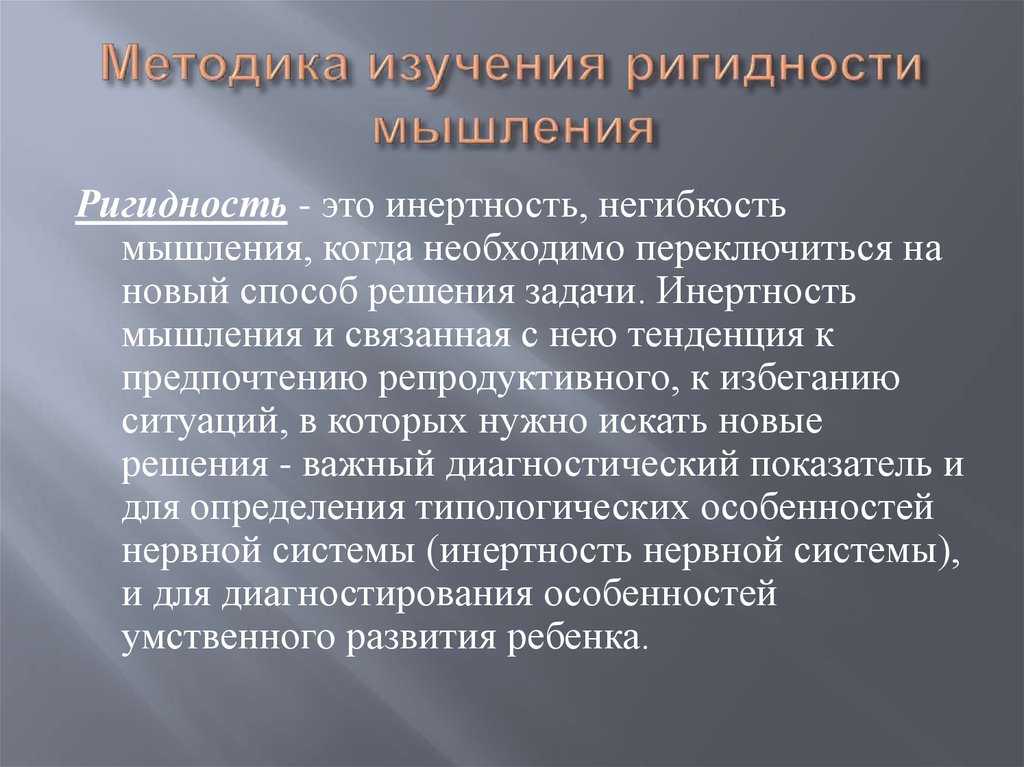 Методика изучения ригидности мышления

Ригидность - это инертность, негибкость мышления, когда необходимо переключиться на новый способ решения задачи. Инертность мышления и связанная с нею тенденция к предпочтению репродуктивного, к избеганию ситуаций, в которых нужно искать новые решения - важный диагностический показатель и для определения типологических особенностей нервной системы (инертность нервной системы), и для диагностирования особенностей умственного развития ребенка.